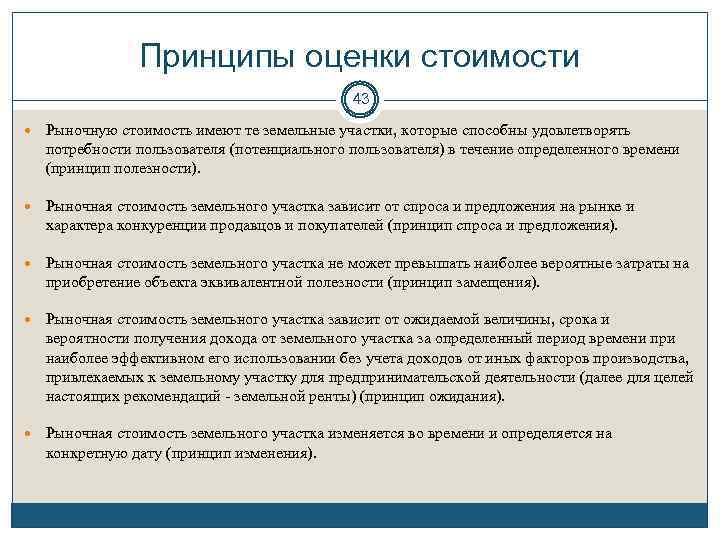 Принципы оценки стоимости

43

Рыночную стоимость имеют те земельные участки, которые способны удовлетворять потребности пользователя (потенциального пользователя) в течение определенного времени (принцип полезности).

Рыночная стоимость земельного участка зависит от спроса и предложения на рынке и характера конкуренции продавцов и покупателей (принцип спроса и предложения).

Рыночная стоимость земельного участка не может превышать наиболее вероятные затраты на приобретение объекта эквивалентной полезности (принцип замещения).

Рыночная стоимость земельного участка зависит от ожидаемой величины, срока и вероятности получения дохода от земельного участка за определенный период времени при наиболее эффективном его использовании без учета доходов от иных факторов производства, привлекаемых к земельному участку для предпринимательской деятельности (далее для целей настоящих рекомендаций - земельной ренты) (принцип ожидания).

Рыночная стоимость земельного участка изменяется во времени и определяется на конкретную дату (принцип изменения).